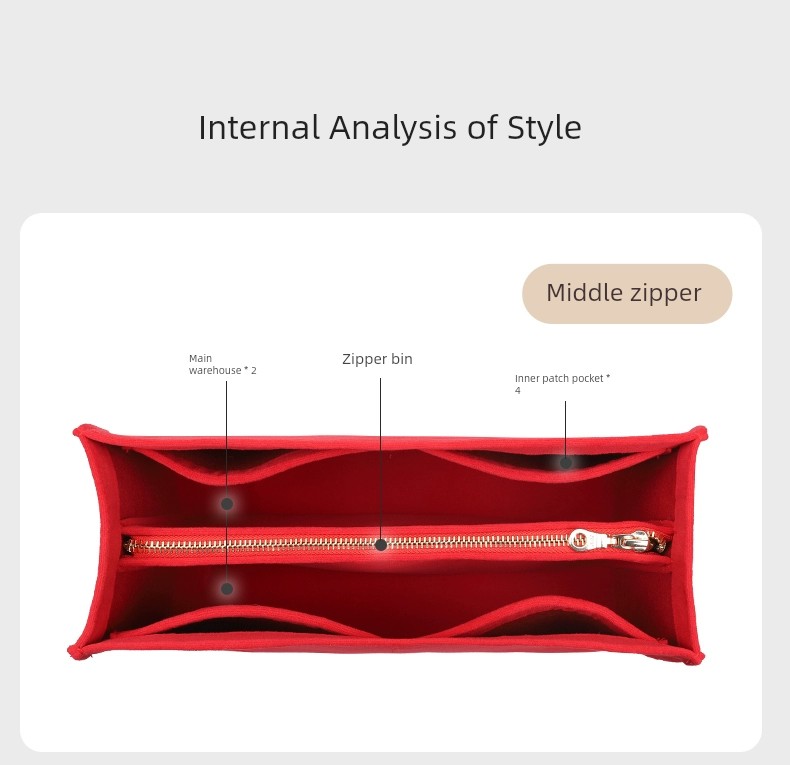 Internal Analysis of Style

Middle zipper

Main warehouse * 2

Zipper bin

Inner patch pocket * 4